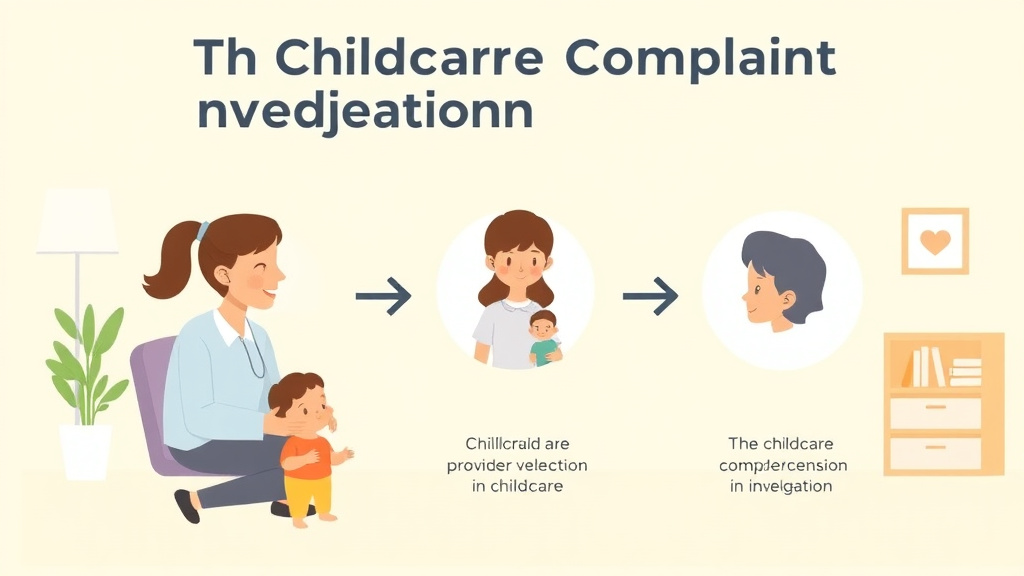 Th Childcarre Complaint nvedjeationn

Chillcrald are provider velection in childcare

The childcare compdercension in invelgation